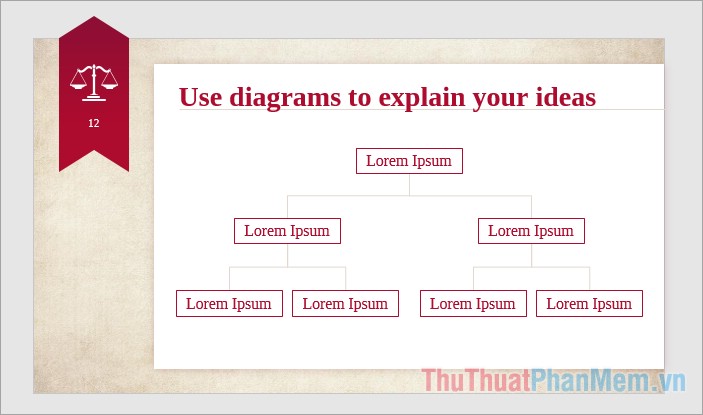 12

Use diagrams to explain your ideas

Lorem Ipsum

Lorem Ipsum

Lorem Ipsum

Lorem Ipsum

Lorem Ipsum

Lorem Ipsum

Lorem Ipsum

ThuThuatPhanMem.vn